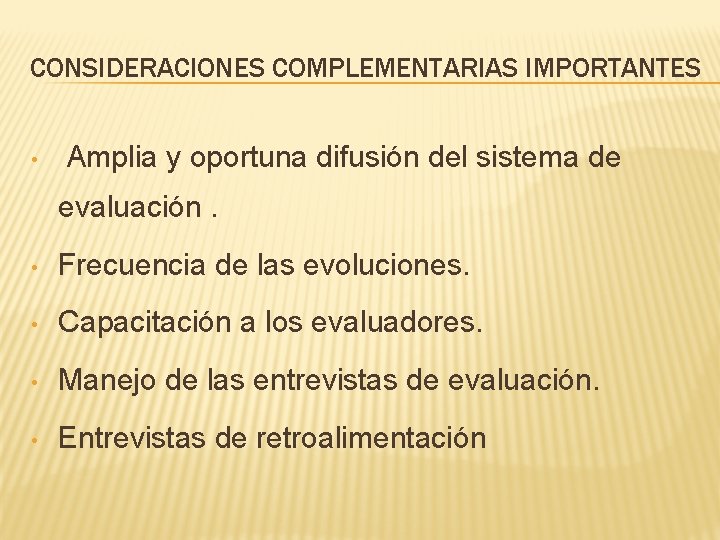 CONSIDERACIONES COMPLEMENTARIAS IMPORTANTES

• Amplia y oportuna difusión del sistema de evaluación .

• Frecuencia de las evoluciones.

• Capacitación a los evaluadores.

• Manejo de las entrevistas de evaluación.

• Entrevistas de retroalimentación